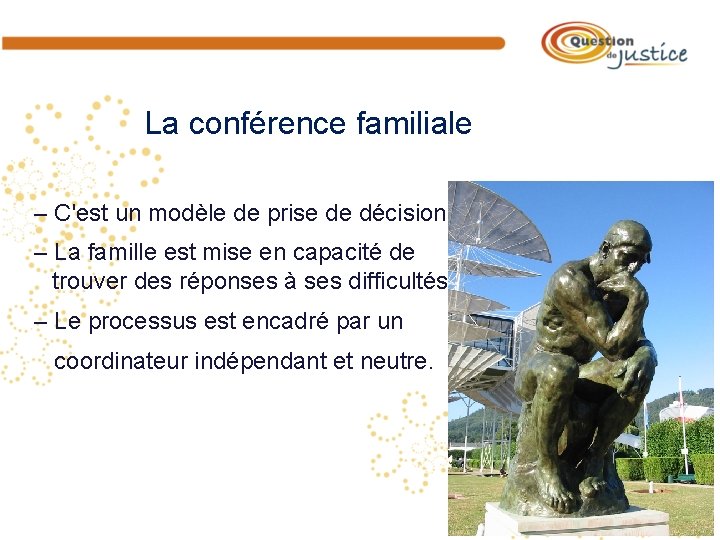 Question de justice

La conférence familiale

– C'est un modèle de prise de décision

– La famille est mise en capacité de trouver des réponses à ses difficultés

– Le processus est encadré par un coordinateur indépendant et neutre.